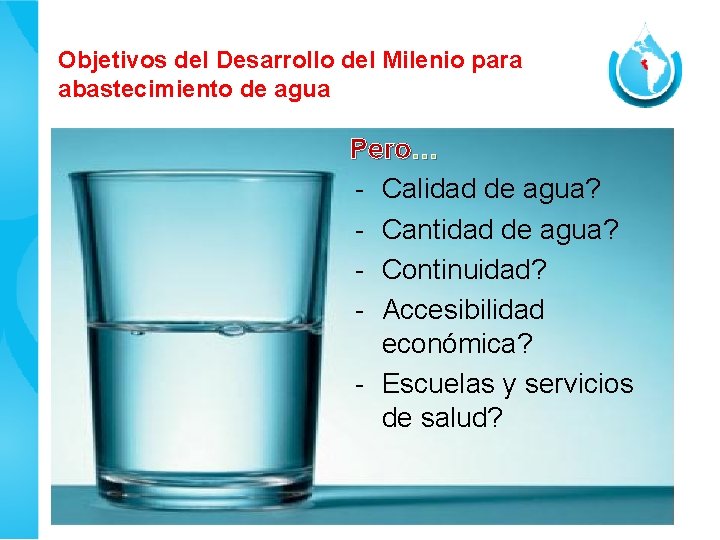 Objetivos del Desarrollo del Milenio para abastecimiento de agua

Pero...

- Calidad de agua?
- Cantidad de agua?
- Continuidad?
- Accesibilidad económica?
- Escuelas y servicios de salud?